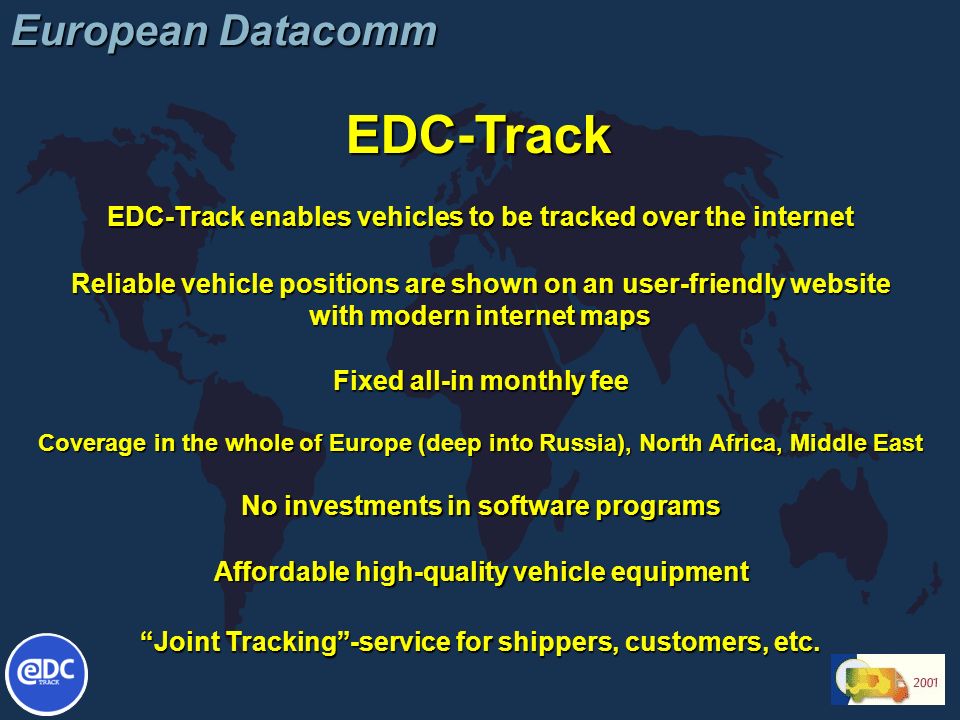 European Datacomm

EDC-Track

EDC-Track enables vehicles to be tracked over the internet

Reliable vehicle positions are shown on an user-friendly website with modern internet maps

Fixed all-in monthly fee

Coverage in the whole of Europe (deep into Russia), North Africa, Middle East

No investments in software programs

Affordable high-quality vehicle equipment

“Joint Tracking”-service for shippers, customers, etc.

eDC TRACK

2001